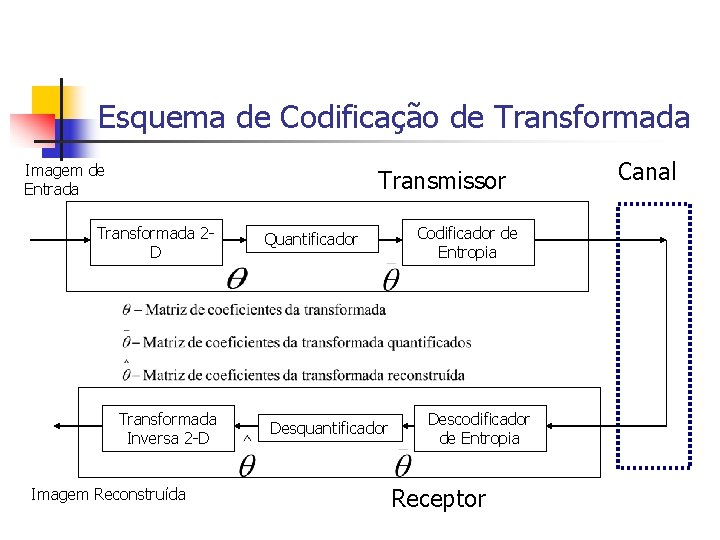 Esquema de Codificação de Transformada

Imagem de Entrada

Transmissor

Canal

Transformada 2-D

Quantificador

Codificador de Entropia

$\theta$

$\bar{\theta}$

$\theta$ – Matriz de coeficientes da transformada

$\bar{\theta}$ – Matriz de coeficientes da transformada quantificados

$\hat{\theta}$ – Matriz de coeficientes da transformada reconstruída

Transformada Inversa 2-D

Desquantificador

Descodificador de Entropia

$\hat{\theta}$

$\bar{\theta}$

Imagem Reconstruída

Receptor